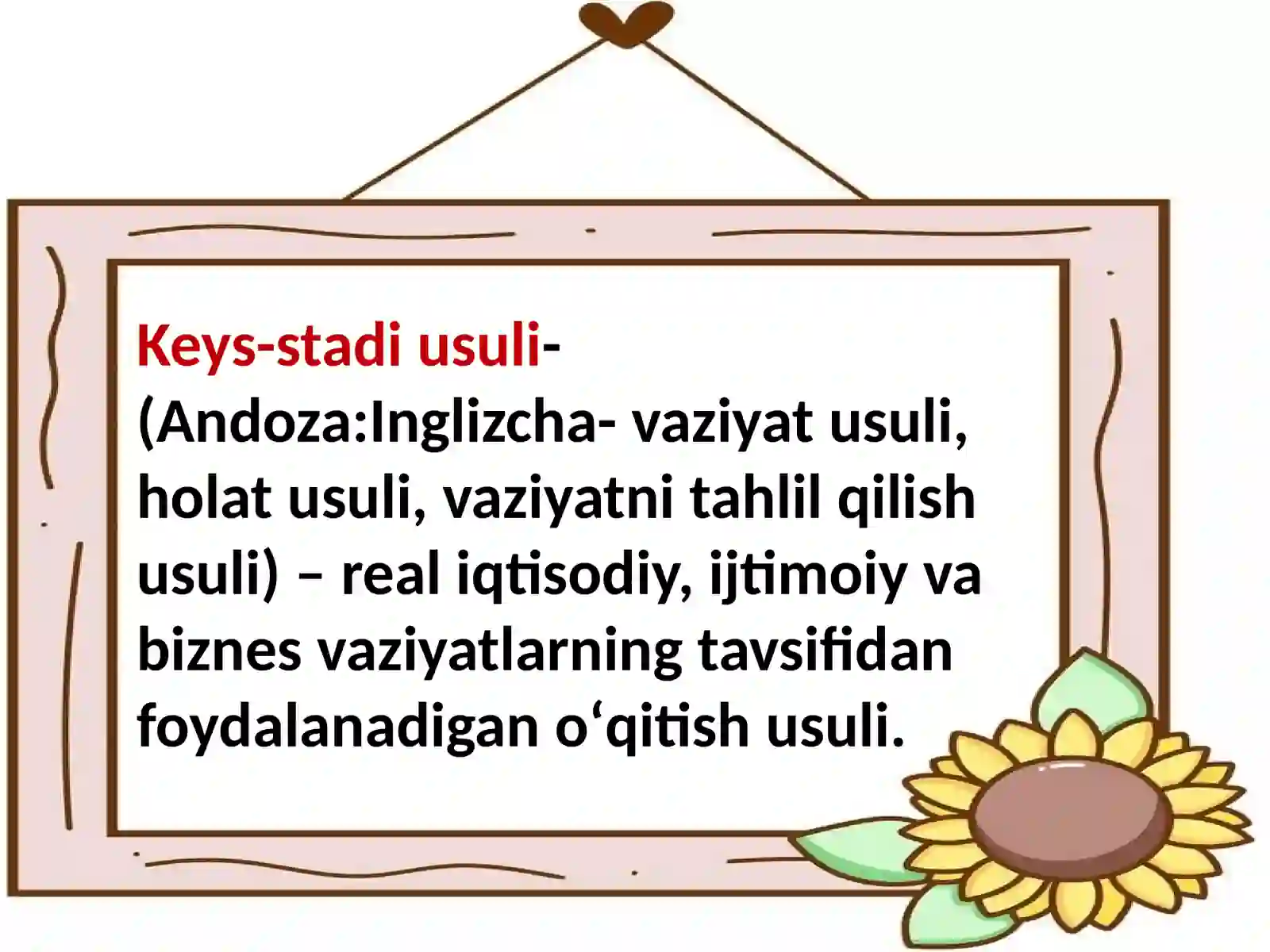 Keys-stadi usuli-
(Andoza:Inglizcha- vaziyat usuli, holat usuli, vaziyatni tahlil qilish usuli) – real iqtisodiy, ijtimoiy va biznes vaziyatlarning tavsifidan foydalanadigan o‘qitish usuli.